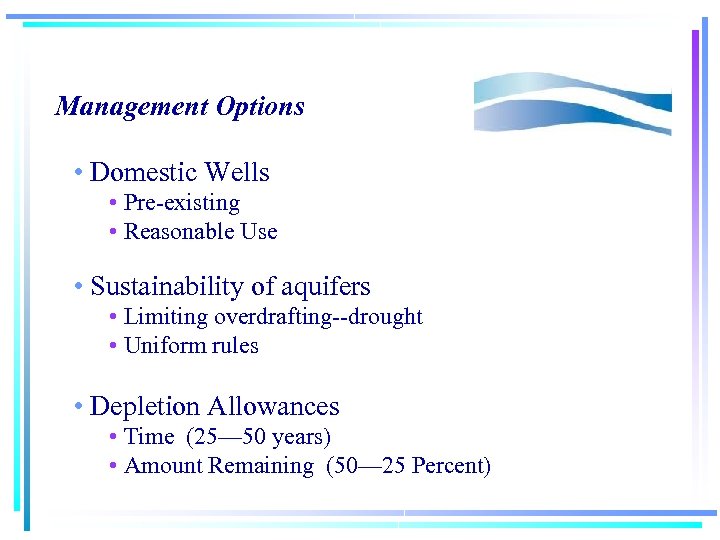 Management Options

• Domestic Wells
• Pre-existing
• Reasonable Use

• Sustainability of aquifers
• Limiting overdrafting--drought
• Uniform rules

• Depletion Allowances
• Time (25—50 years)
• Amount Remaining (50—25 Percent)